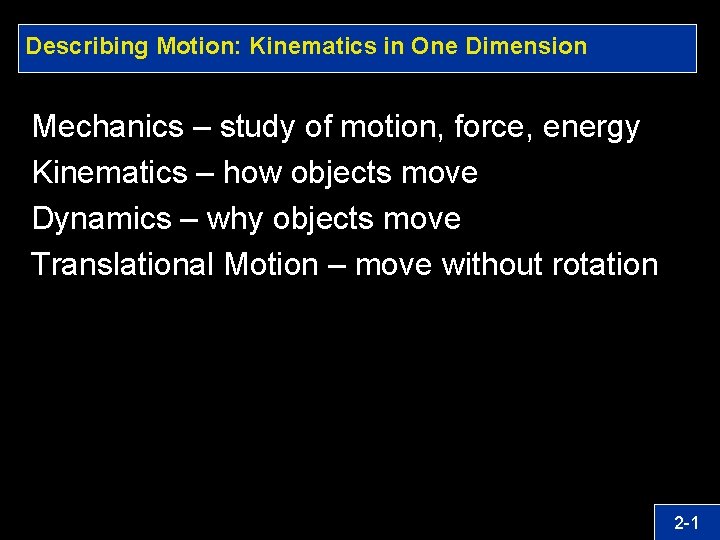 Describing Motion: Kinematics in One Dimension

Mechanics – study of motion, force, energy

Kinematics – how objects move

Dynamics – why objects move

Translational Motion – move without rotation

2-1